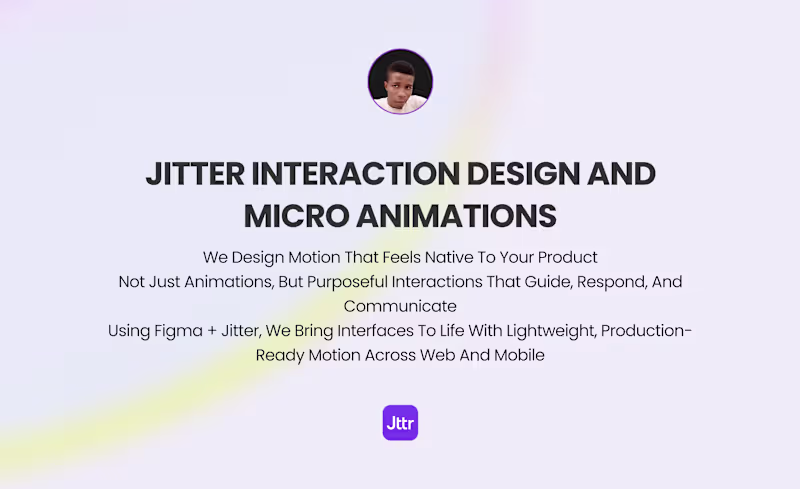 JITTER INTERACTION DESIGN AND MICRO ANIMATIONS

We Design Motion That Feels Native To Your Product
Not Just Animations, But Purposeful Interactions That Guide, Respond, And Communicate
Using Figma + Jitter, We Bring Interfaces To Life With Lightweight, Production-Ready Motion Across Web And Mobile

Jttr